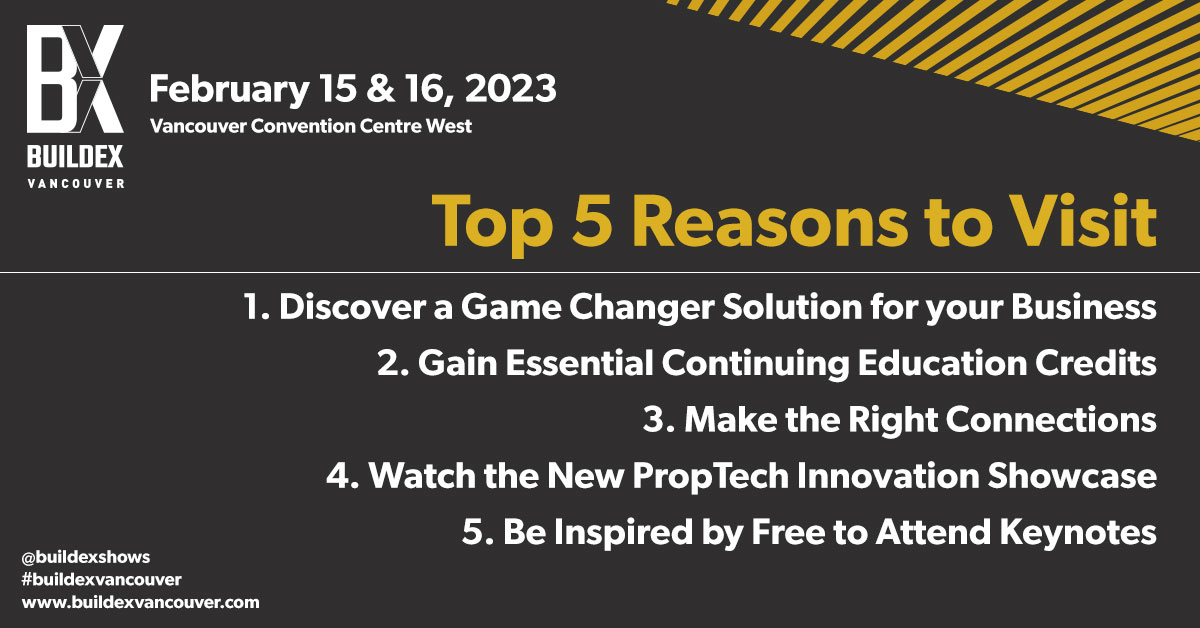 BX
BUILDEX
VANCOUVER

February 15 & 16, 2023
Vancouver Convention Centre West

Top 5 Reasons to Visit

1. Discover a Game Changer Solution for your Business
2. Gain Essential Continuing Education Credits
3. Make the Right Connections
4. Watch the New PropTech Innovation Showcase
5. Be Inspired by Free to Attend Keynotes

@buildexshows
#buildexvancouver
www.buildexvancouver.com